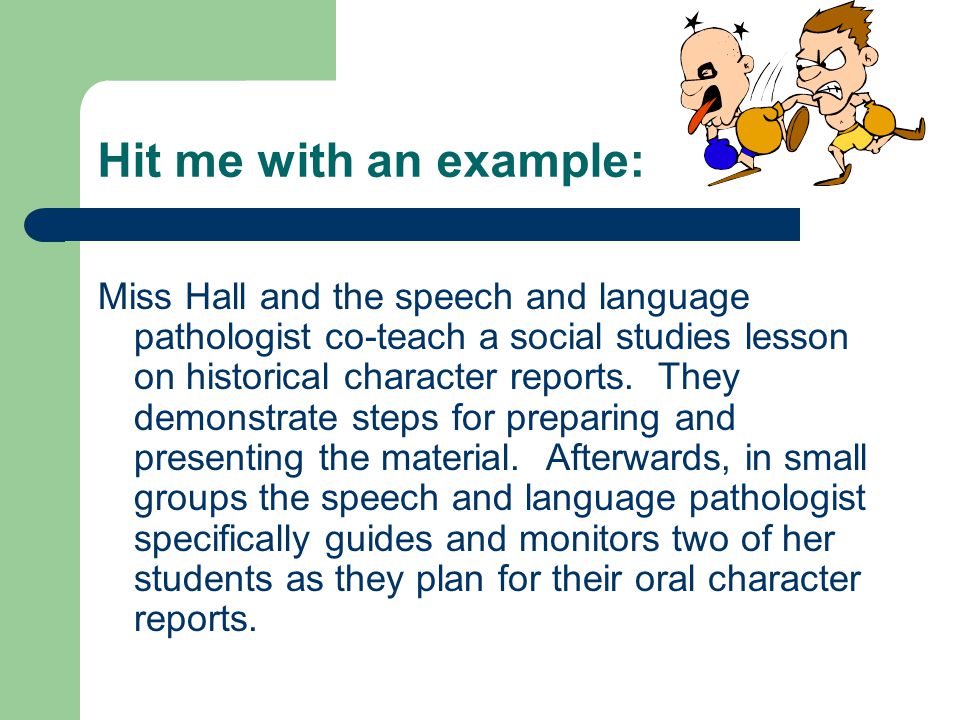 Hit me with an example:

Miss Hall and the speech and language pathologist co-teach a social studies lesson on historical character reports. They demonstrate steps for preparing and presenting the material. Afterwards, in small groups the speech and language pathologist specifically guides and monitors two of her students as they plan for their oral character reports.